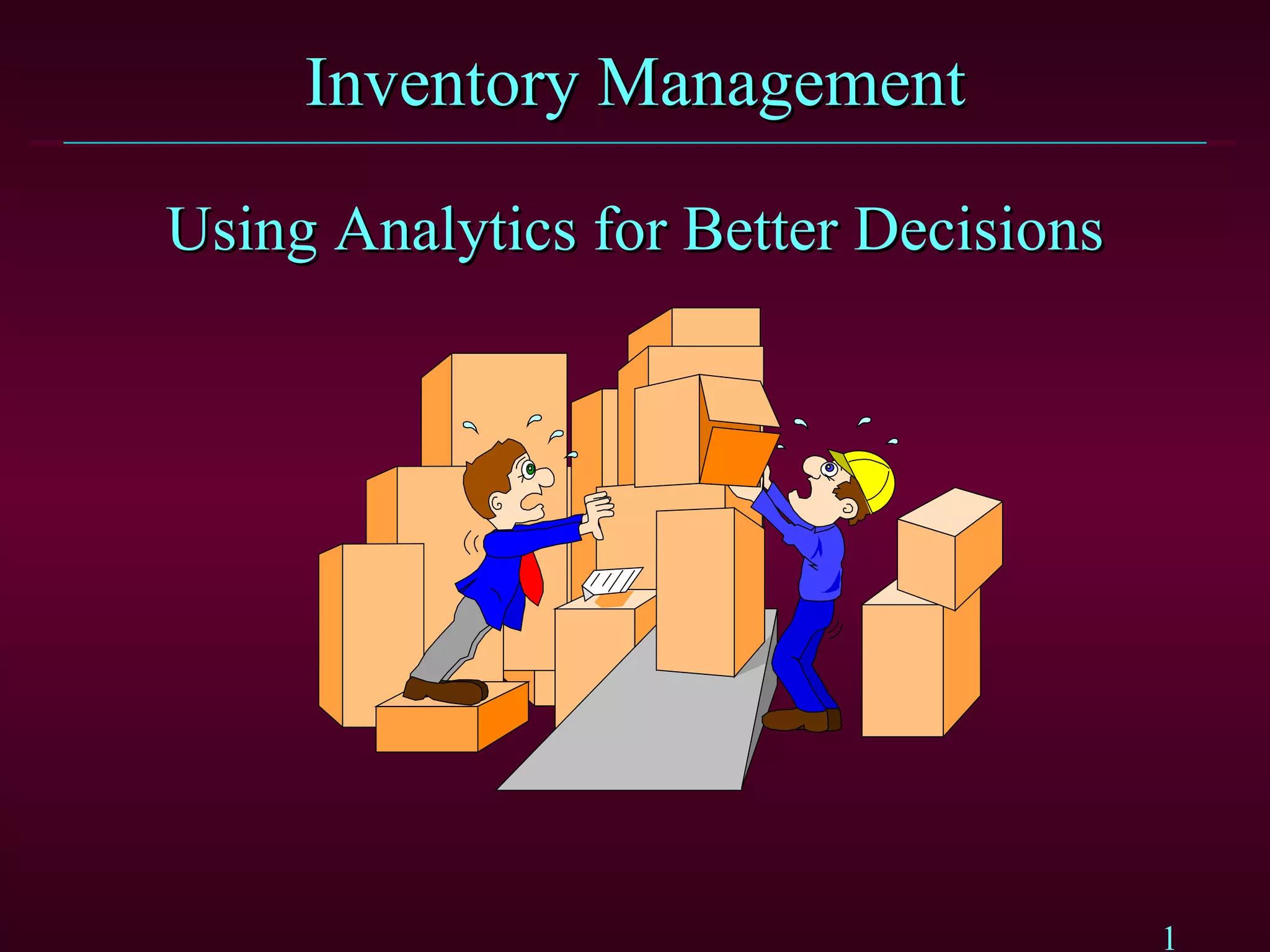 Inventory Management

Using Analytics for Better Decisions

1